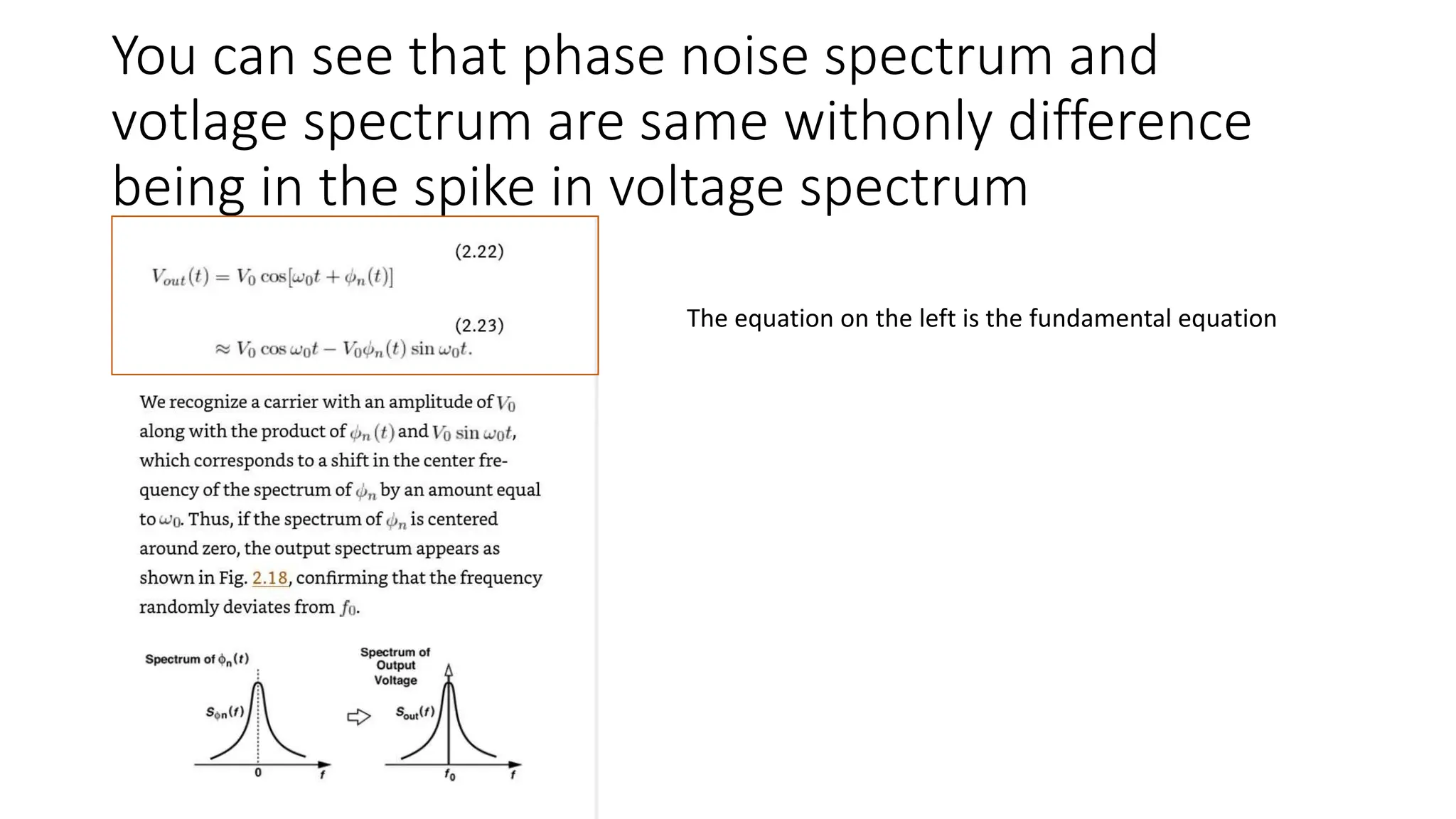 You can see that phase noise spectrum and votlage spectrum are same withonly difference being in the spike in voltage spectrum

(2.22)
$V_{out}(t) = V_0 \cos[\omega_0 t + \phi_n(t)]$

(2.23)
$\approx V_0 \cos \omega_0 t - V_0 \phi_n(t) \sin \omega_0 t.$

The equation on the left is the fundamental equation

We recognize a carrier with an amplitude of $V_0$ along with the product of $\phi_n(t)$ and $V_0 \sin \omega_0 t$, which corresponds to a shift in the center frequency of the spectrum of $\phi_n$ by an amount equal to $\omega_0$. Thus, if the spectrum of $\phi_n$ is centered around zero, the output spectrum appears as shown in Fig. 2.18, confirming that the frequency randomly deviates from $f_0$.

Spectrum of $\phi_n(t)$
$S_{\phi n}(f)$
0
f
Spectrum of Output Voltage
$S_{out}(f)$
$f_0$
f